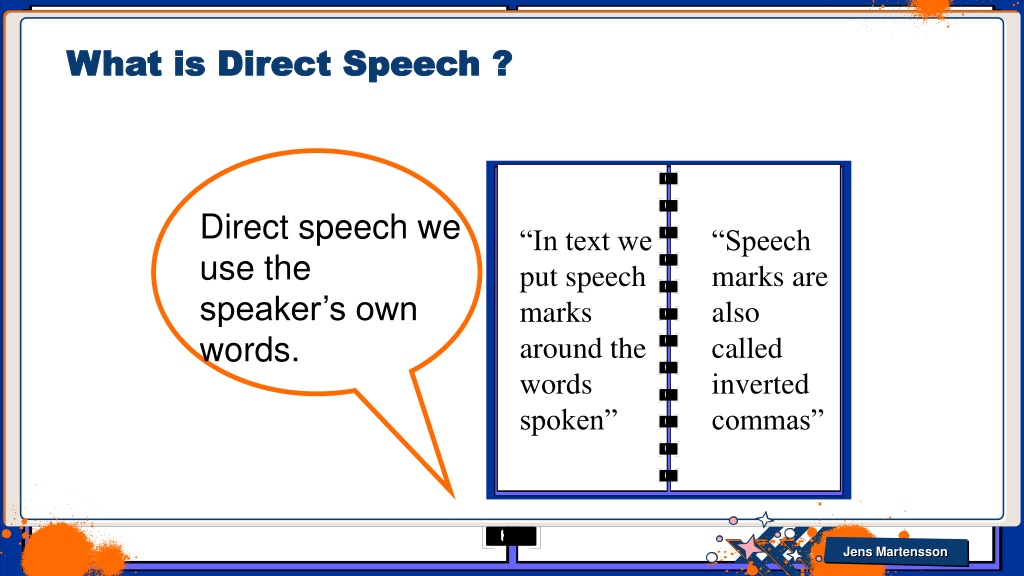 What is Direct Speech ?

Direct speech we use the speaker’s own words.

“In text we put speech marks around the words spoken”

“Speech marks are also called inverted commas”

Jens Martensson